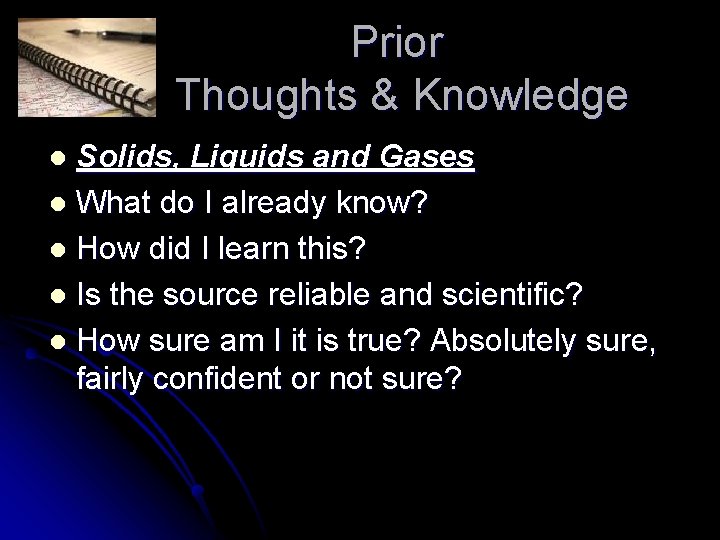 Prior
Thoughts & Knowledge

- Solids, Liquids and Gases
- What do I already know?
- How did I learn this?
- Is the source reliable and scientific?
- How sure am I it is true? Absolutely sure, fairly confident or not sure?